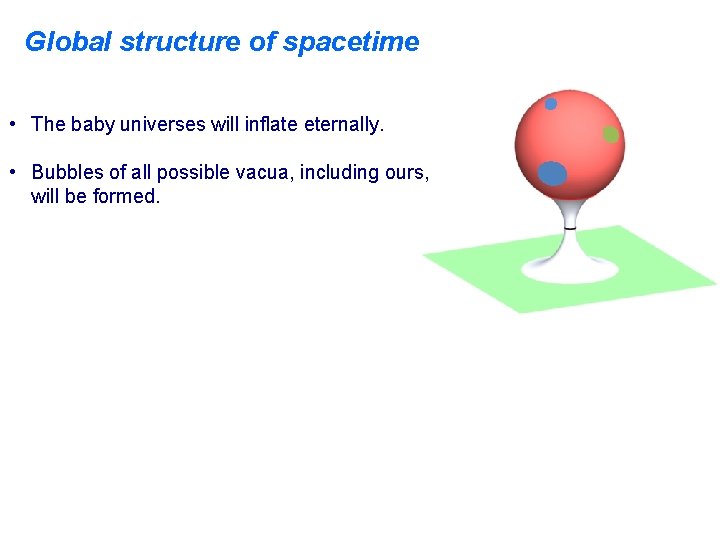 Global structure of spacetime

• The baby universes will inflate eternally.

• Bubbles of all possible vacua, including ours, will be formed.